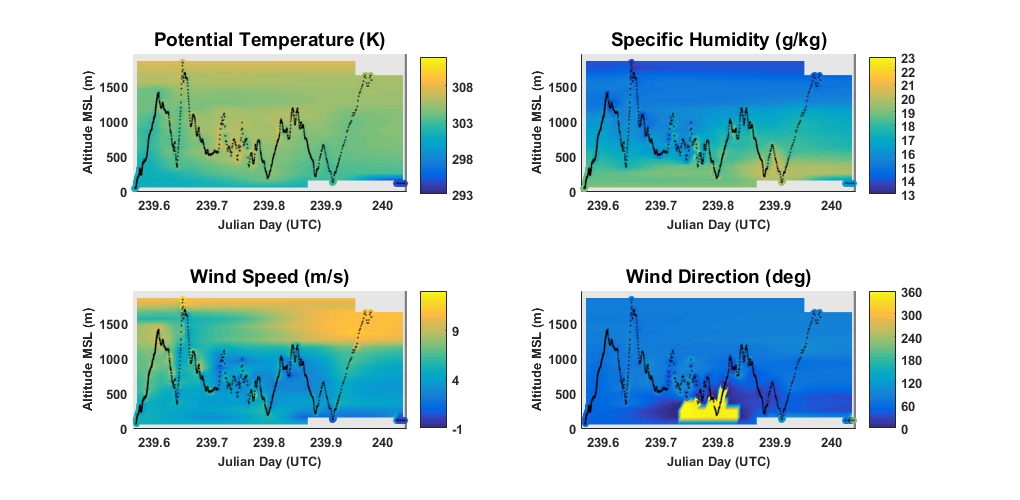 Potential Temperature (K)

Altitude MSL (m)
1500
1000
500
0
239.6 239.7 239.8 239.9 240
Julian Day (UTC)
308
303
298
293

Specific Humidity (g/kg)

Altitude MSL (m)
1500
1000
500
0
239.6 239.7 239.8 239.9 240
Julian Day (UTC)
23
22
21
20
19
18
17
16
15
14
13

Wind Speed (m/s)

Altitude MSL (m)
1500
1000
500
0
239.6 239.7 239.8 239.9 240
Julian Day (UTC)
9
4
-1

Wind Direction (deg)

Altitude MSL (m)
1500
1000
500
0
239.6 239.7 239.8 239.9 240
Julian Day (UTC)
360
300
240
180
120
60
0